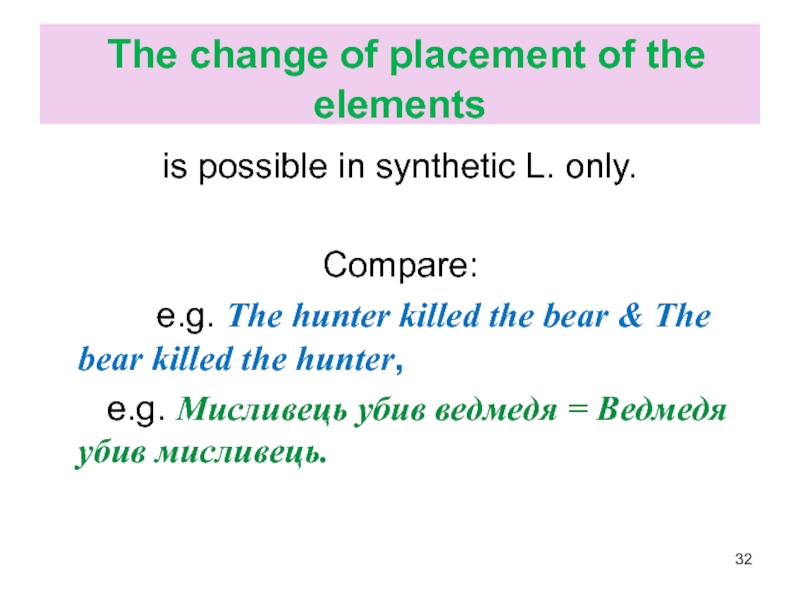 The change of placement of the elements

is possible in synthetic L. only.

Compare:

e.g. The hunter killed the bear & The bear killed the hunter,

e.g. Мисливець убив ведмедя = Ведмедя убив мисливець.

32